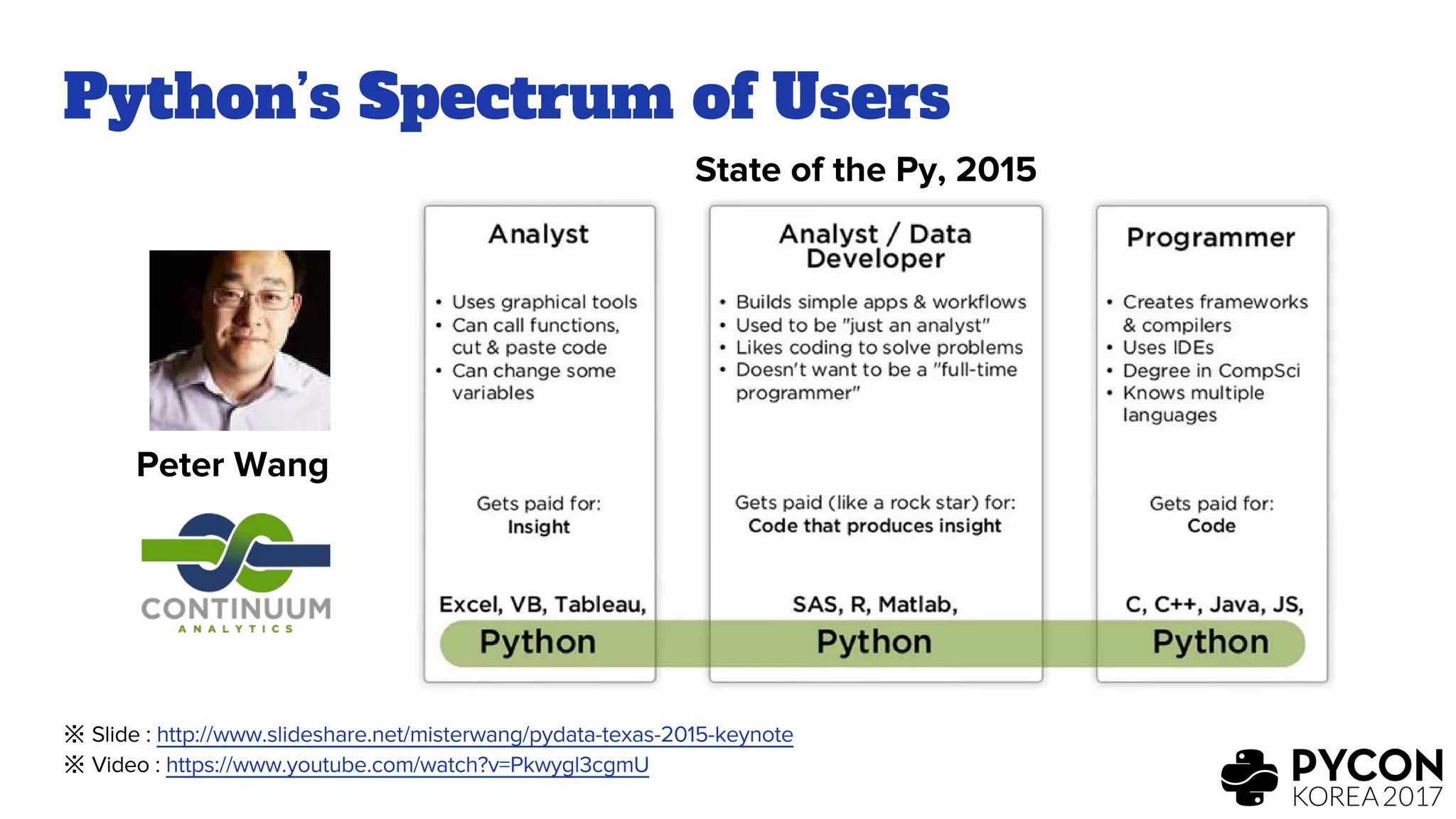 Python's Spectrum of Users

State of the Py, 2015

Peter Wang

CONTINUUM
ANALYTICS

Analyst

• Uses graphical tools
• Can call functions, cut & paste code
• Can change some variables

Gets paid for:
Insight

Excel, VB, Tableau,
Python

Analyst / Data Developer

• Builds simple apps & workflows
• Used to be "just an analyst"
• Likes coding to solve problems
• Doesn't want to be a "full-time programmer"

Gets paid (like a rock star) for:
Code that produces insight

SAS, R, Matlab,
Python

Programmer

• Creates frameworks & compilers
• Uses IDEs
• Degree in CompSci
• Knows multiple languages

Gets paid for:
Code

C, C++, Java, JS,
Python

※ Slide : http://www.slideshare.net/misterwang/pydata-texas-2015-keynote
※ Video : https://www.youtube.com/watch?v=Pkwygl3cgmU

PYCON
KOREA 2017